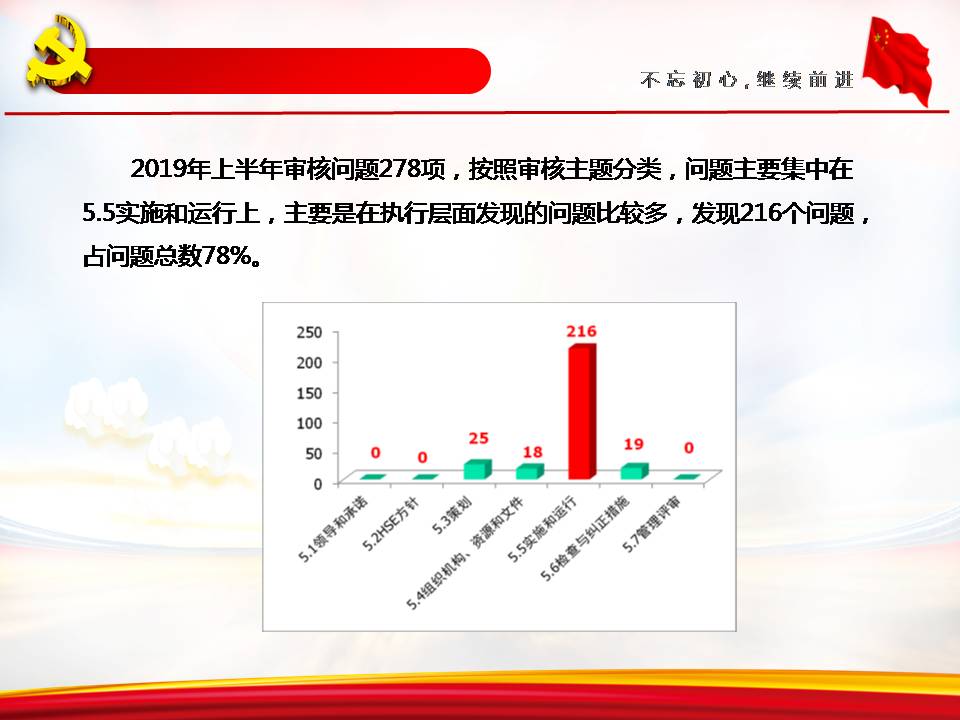 不忘初心，继续前进

2019年上半年审核问题278项，按照审核主题分类，问题主要集中在5.5实施和运行上，主要是在执行层面发现的问题比较多，发现216个问题，占问题总数78%。

250
200
150
100
50
0

0
0
25
18
216
19
0

5.1领导和承诺
5.2HSE方针
5.3策划
5.4组织机构、资源和文件
5.5实施和运行
5.6检查与纠正措施
5.7管理评审